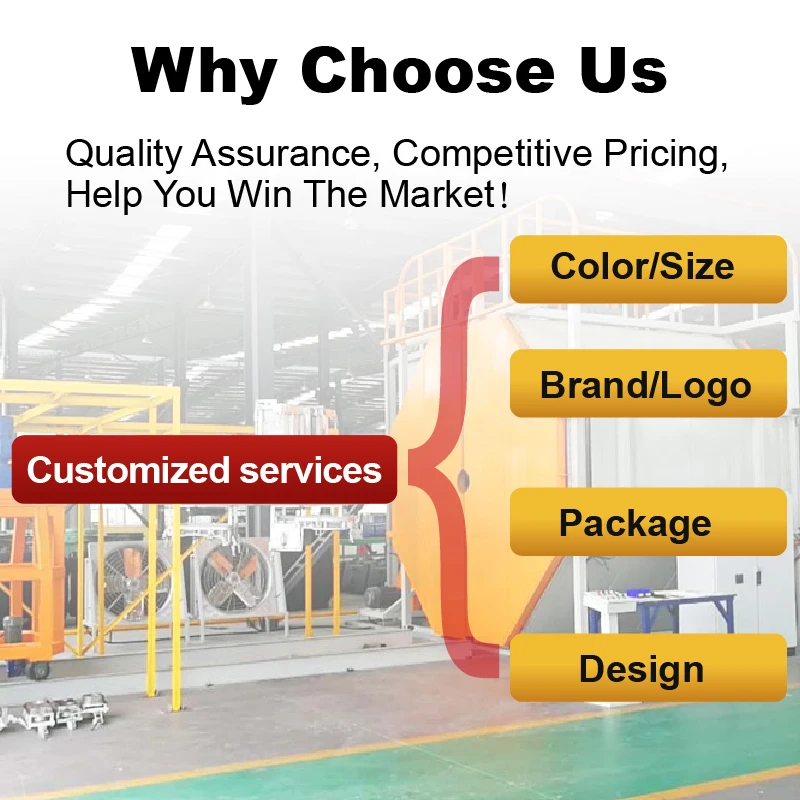 Why Choose Us

Quality Assurance, Competitive Pricing, Help You Win The Market!

Customized services

Color/Size

Brand/Logo

Package

Design